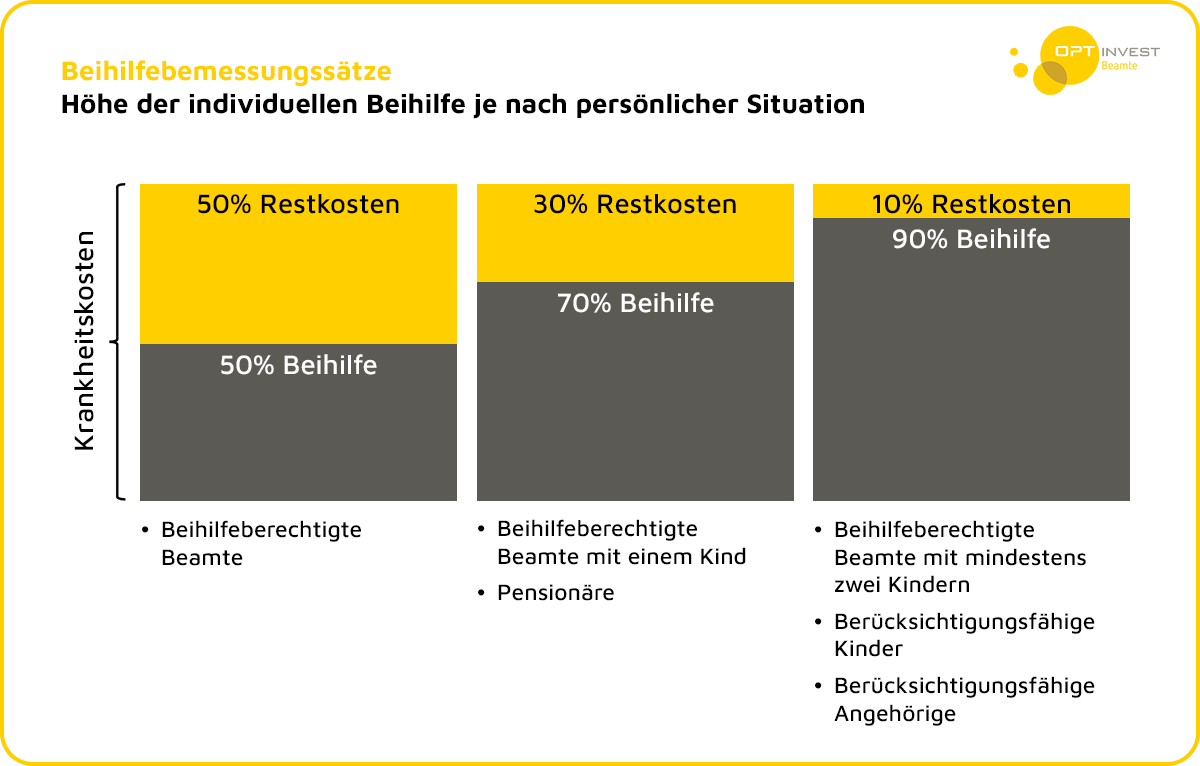 Beihilfebemessungssätze
Höhe der individuellen Beihilfe je nach persönlicher Situation

OPT INVEST
Beamte

Krankheitskosten

50% Restkosten
50% Beihilfe

• Beihilfeberechtigte Beamte

30% Restkosten
70% Beihilfe

• Beihilfeberechtigte Beamte mit einem Kind
• Pensionäre

10% Restkosten
90% Beihilfe

• Beihilfeberechtigte Beamte mit mindestens zwei Kindern
• Berücksichtigungsfähige Kinder
• Berücksichtigungsfähige Angehörige